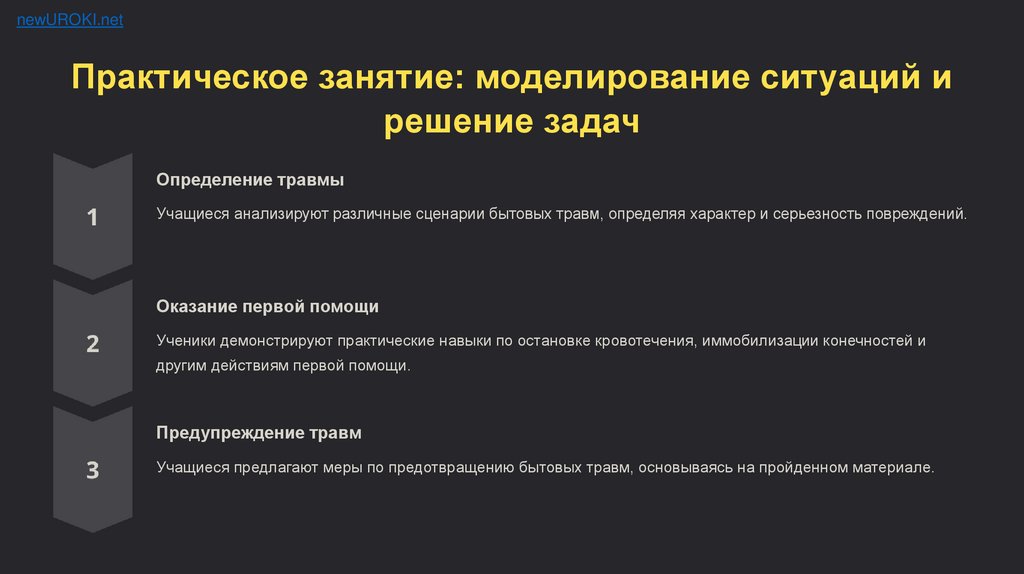 newUROKI.net

Практическое занятие: моделирование ситуаций и решение задач

1

Определение травмы

Учащиеся анализируют различные сценарии бытовых травм, определяя характер и серьезность повреждений.

2

Оказание первой помощи

Ученики демонстрируют практические навыки по остановке кровотечения, иммобилизации конечностей и другим действиям первой помощи.

3

Предупреждение травм

Учащиеся предлагают меры по предотвращению бытовых травм, основываясь на пройденном материале.